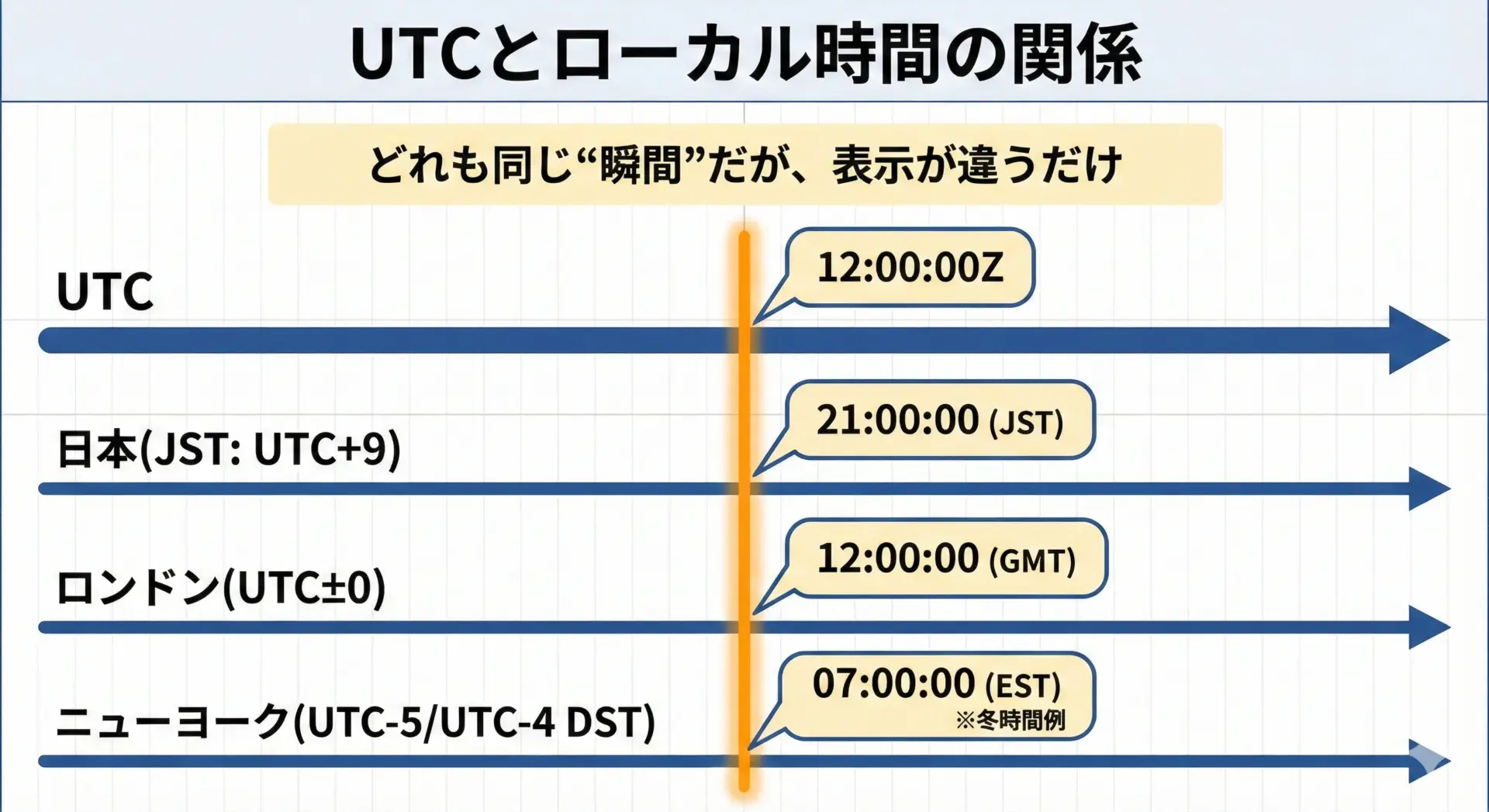 UTCとローカル時間の関係

どれも同じ“瞬間”だが、表示が違うだけ

UTC

12:00:00Z

日本(JST: UTC+9)

21:00:00 (JST)

ロンドン(UTC±0)

12:00:00 (GMT)

ニューヨーク(UTC-5/UTC-4 DST)

07:00:00 (EST)
※冬時間例